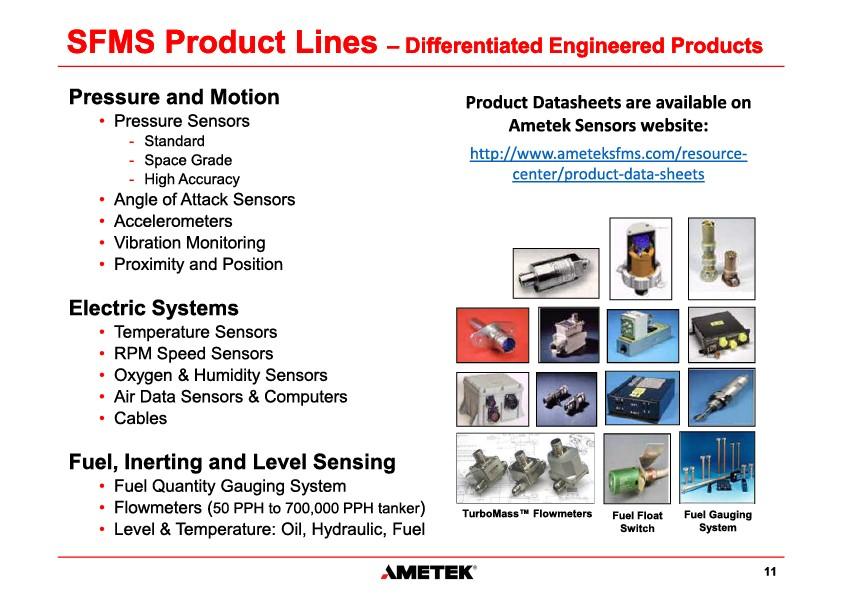 SFMS Product Lines – Differentiated Engineered Products

Pressure and Motion
• Pressure Sensors
- Standard
- Space Grade
- High Accuracy
• Angle of Attack Sensors
• Accelerometers
• Vibration Monitoring
• Proximity and Position

Electric Systems
• Temperature Sensors
• RPM Speed Sensors
• Oxygen & Humidity Sensors
• Air Data Sensors & Computers
• Cables

Fuel, Inerting and Level Sensing
• Fuel Quantity Gauging System
• Flowmeters (50 PPH to 700,000 PPH tanker)
• Level & Temperature: Oil, Hydraulic, Fuel

Product Datasheets are available on Ametek Sensors website:
http://www.ameteksfms.com/resource-center/product-data-sheets

TurboMass™ Flowmeters

Fuel Float Switch

Fuel Gauging System

AMETEK®

11